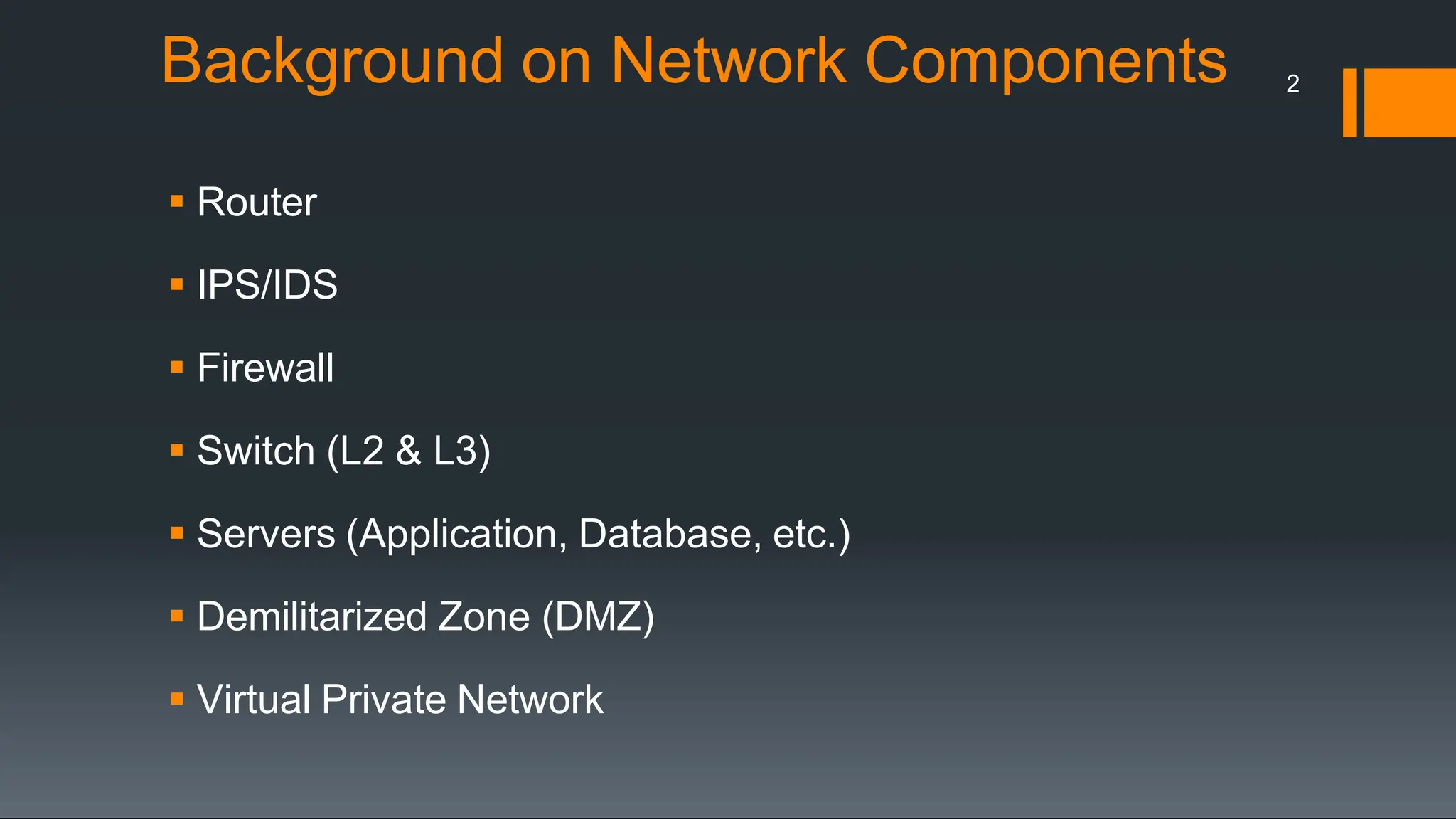 Background on Network Components

2

- Router
- IPS/IDS
- Firewall
- Switch (L2 & L3)
- Servers (Application, Database, etc.)
- Demilitarized Zone (DMZ)
- Virtual Private Network